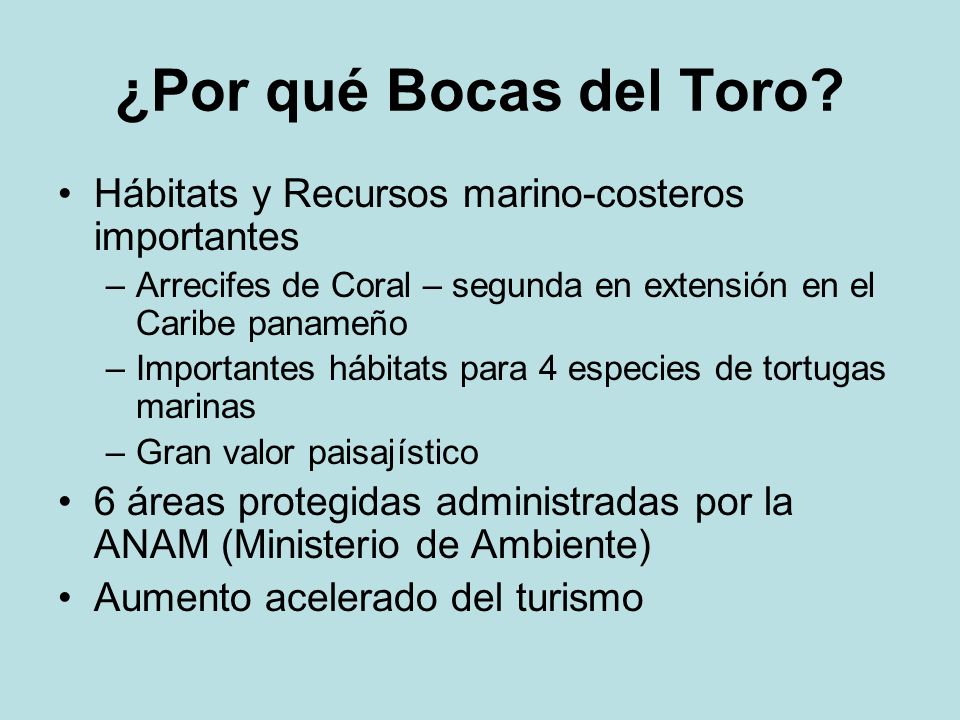 ¿Por qué Bocas del Toro?

• Hábitats y Recursos marino-costeros importantes
– Arrecifes de Coral – segunda en extensión en el Caribe panameño
– Importantes hábitats para 4 especies de tortugas marinas
– Gran valor paisajístico
• 6 áreas protegidas administradas por la ANAM (Ministerio de Ambiente)
• Aumento acelerado del turismo